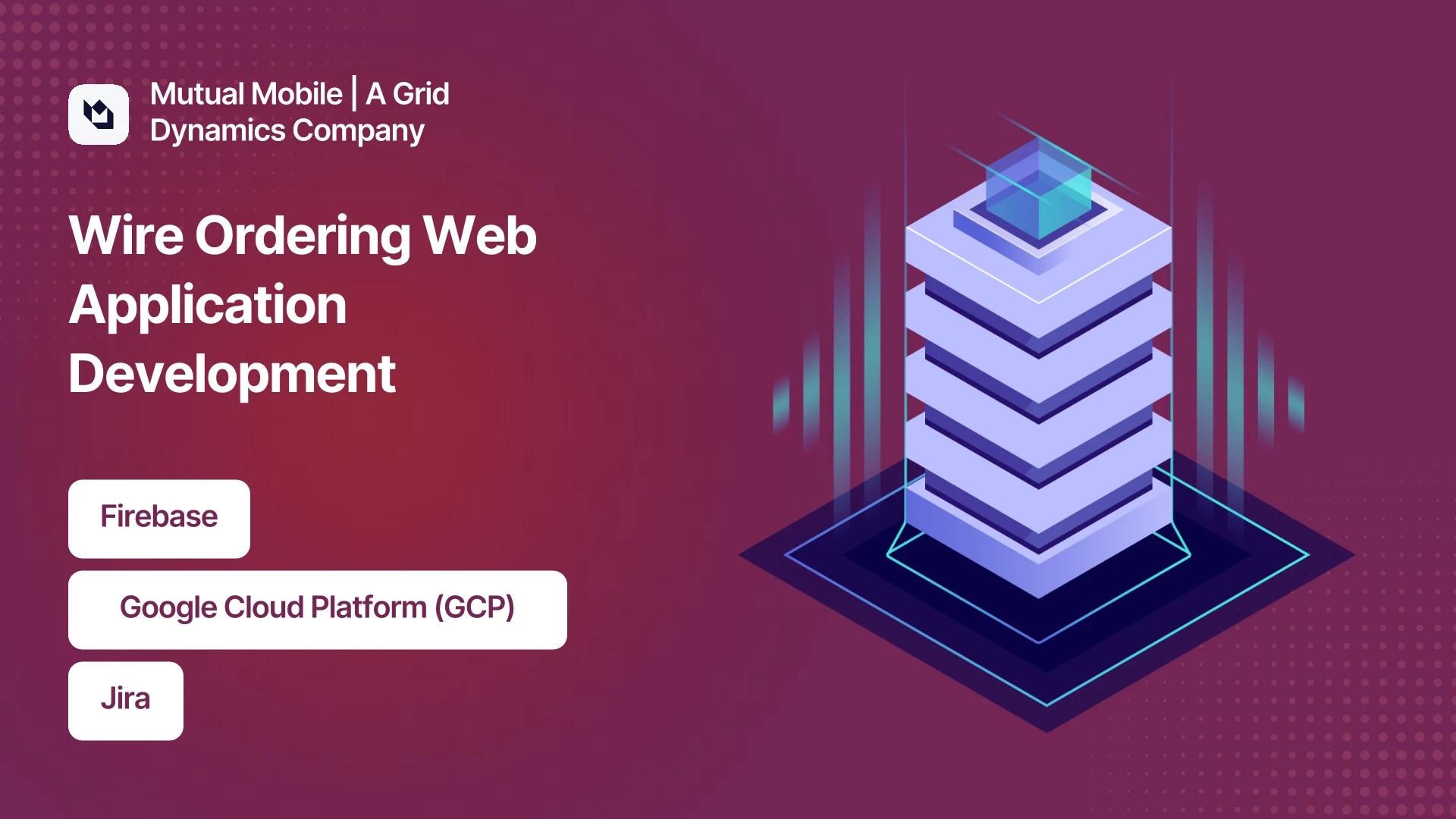 Mutual Mobile | A Grid Dynamics Company

Wire Ordering Web Application Development

Firebase

Google Cloud Platform (GCP)

Jira